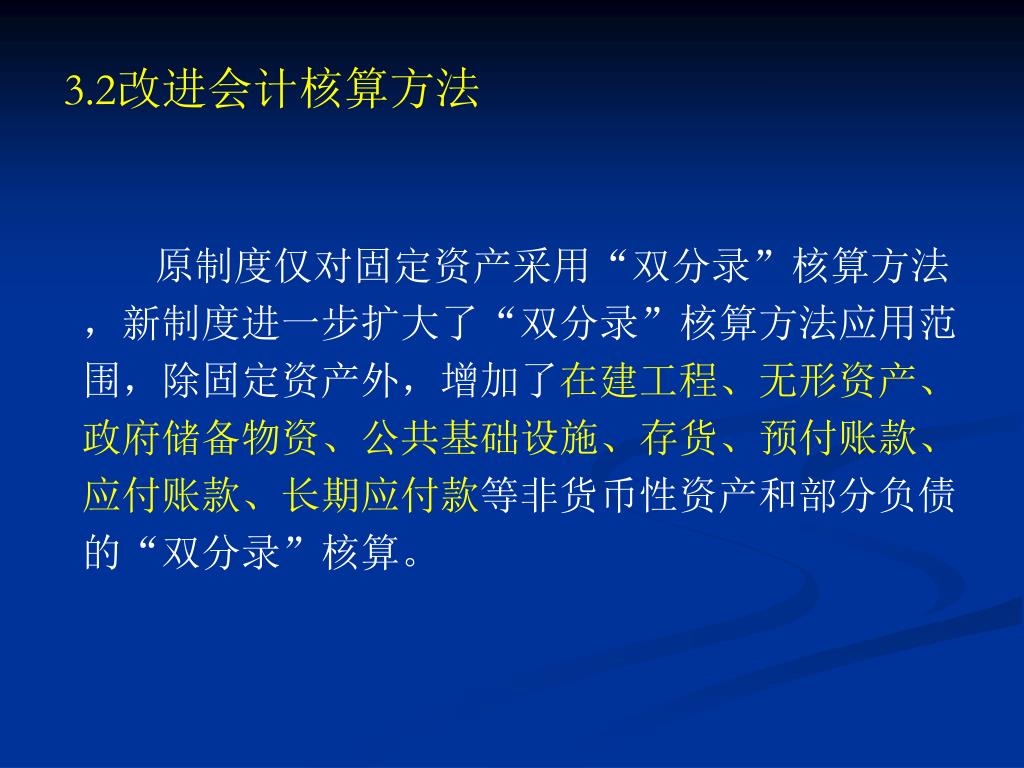 3.2改进会计核算方法

原制度仅对固定资产采用“双分录”核算方法，新制度进一步扩大了“双分录”核算方法应用范围，除固定资产外，增加了在建工程、无形资产、政府储备物资、公共基础设施、存货、预付账款、应付账款、长期应付款等非货币性资产和部分负债的“双分录”核算。